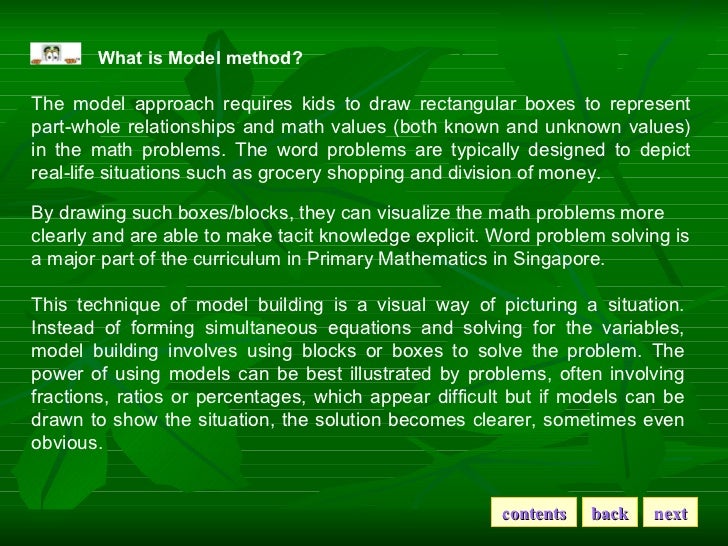 What is Model method?

The model approach requires kids to draw rectangular boxes to represent part-whole relationships and math values (both known and unknown values) in the math problems. The word problems are typically designed to depict real-life situations such as grocery shopping and division of money.

By drawing such boxes/blocks, they can visualize the math problems more clearly and are able to make tacit knowledge explicit. Word problem solving is a major part of the curriculum in Primary Mathematics in Singapore.

This technique of model building is a visual way of picturing a situation. Instead of forming simultaneous equations and solving for the variables, model building involves using blocks or boxes to solve the problem. The power of using models can be best illustrated by problems, often involving fractions, ratios or percentages, which appear difficult but if models can be drawn to show the situation, the solution becomes clearer, sometimes even obvious.

contents back next